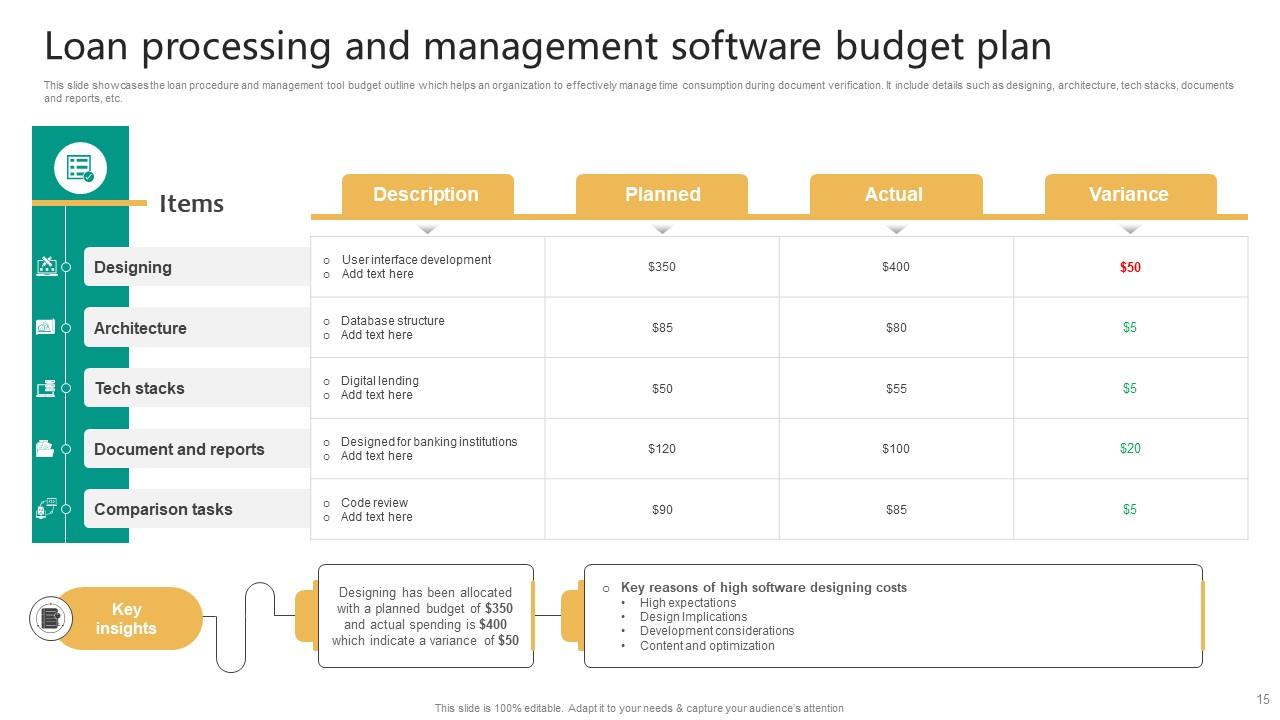 Loan processing and management software budget plan

This slide showcases the loan procedure and management tool budget outline which helps an organization to effectively manage time consumption during document verification. It include details such as designing, architecture, tech stacks, documents and reports, etc.

| Items | Description | Planned | Actual | Variance |
|---|---|---|---|---|
| Designing | o User interface development o Add text here | \$350 | \$400 | \$50 |
| Architecture | o Database structure o Add text here | \$85 | \$80 | \$5 |
| Tech stacks | o Digital lending o Add text here | \$50 | \$55 | \$5 |
| Document and reports | o Designed for banking institutions o Add text here | \$120 | \$100 | \$20 |
| Comparison tasks | o Code review o Add text here | \$90 | \$85 | \$5 |

Key insights

Designing has been allocated with a planned budget of \$350 and actual spending is \$400 which indicate a variance of \$50

o Key reasons of high software designing costs
• High expectations
• Design Implications
• Development considerations
• Content and optimization

This slide is 100% editable. Adapt it to your needs & capture your audience's attention

15